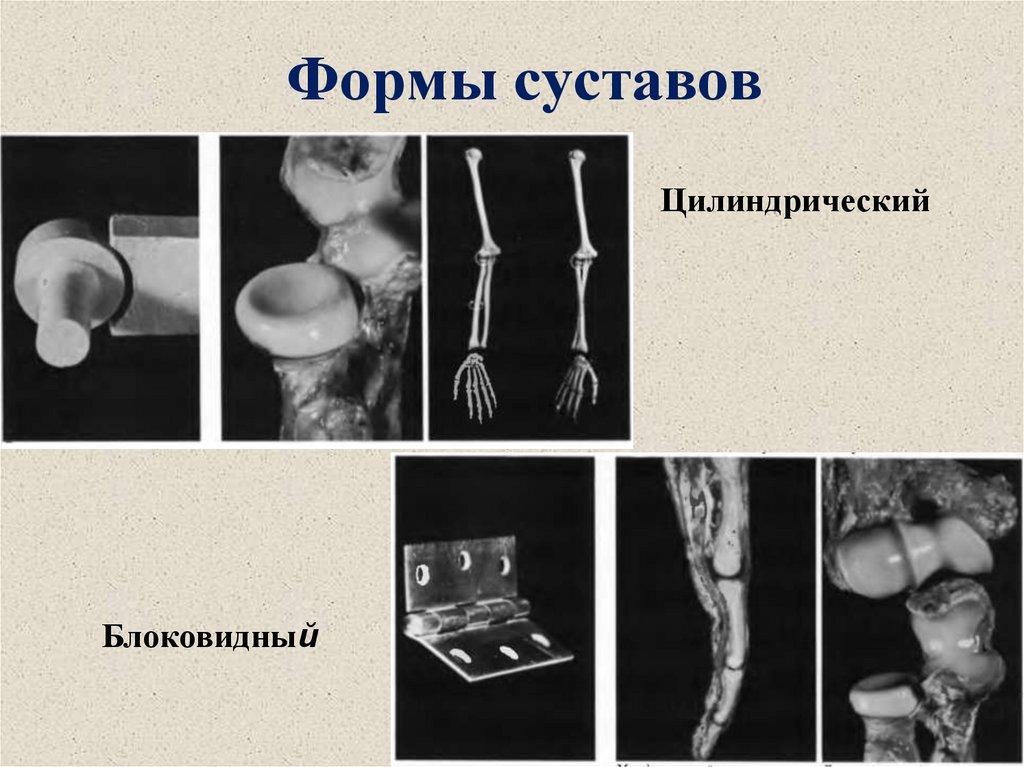 Формы суставов

Цилиндрический

Блоковидный